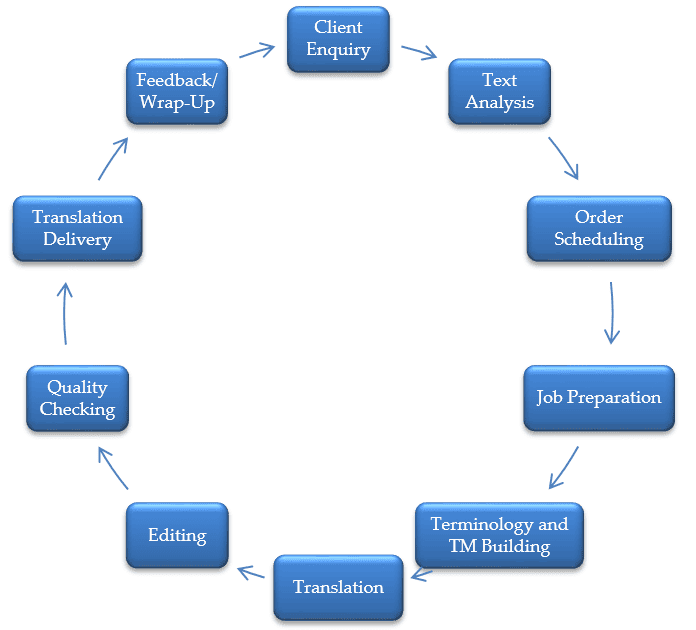 Client Enquiry

Text Analysis

Order Scheduling

Job Preparation

Terminology and TM Building

Translation

Editing

Quality Checking

Translation Delivery

Feedback/ Wrap-Up